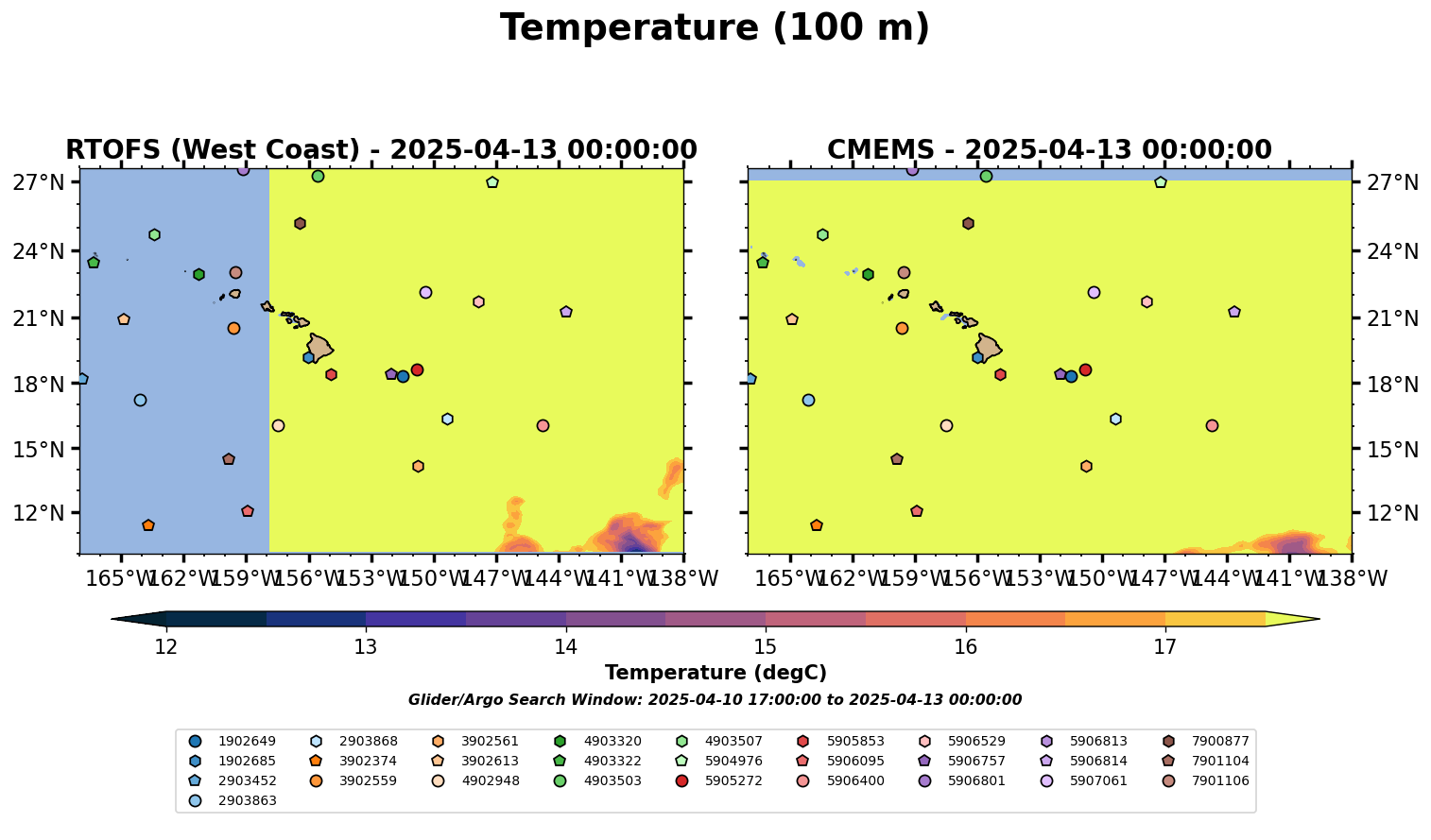 Temperature (100 m)

RTOFS (West Coast) - 2025-04-13 00:00:00

27°N
24°N
21°N
18°N
15°N
12°N

165°W 162°W 159°W 156°W 153°W 150°W 147°W 144°W 141°W 138°W

CMEMS - 2025-04-13 00:00:00

27°N
24°N
21°N
18°N
15°N
12°N

165°W 162°W 159°W 156°W 153°W 150°W 147°W 144°W 141°W 138°W

12 13 14 15 16 17

Temperature (degC)

Glider/Argo Search Window: 2025-04-10 17:00:00 to 2025-04-13 00:00:00

1902649
1902685
2903452
2903863
2903868
3902374
3902559
3902561
3902613
4902948
4903320
4903322
4903503
4903507
5904976
5905272
5905853
5906095
5906400
5906529
5906757
5906801
5906813
5906814
5907061
7900877
7901104
7901106